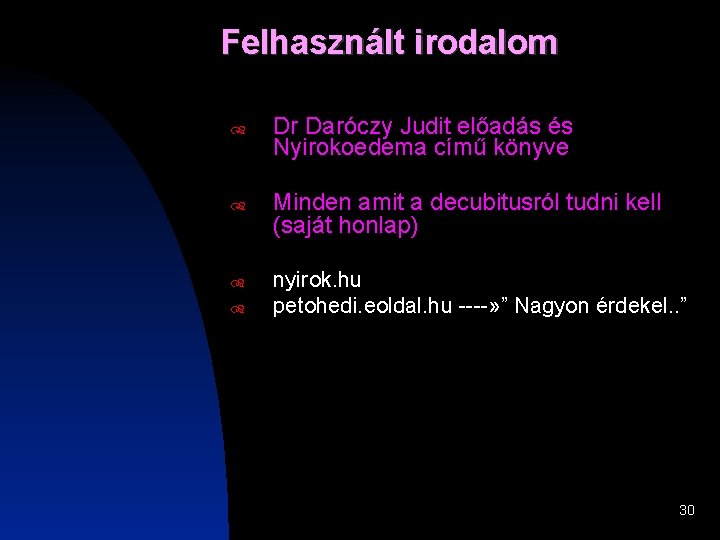 Felhasznált irodalom

Dr Daróczy Judit előadás és Nyirokoedema című könyve

Minden amit a decubitusról tudni kell (saját honlap)

nyirok.hu

petohedi.eoldal.hu ----»” Nagyon érdekel..”

30